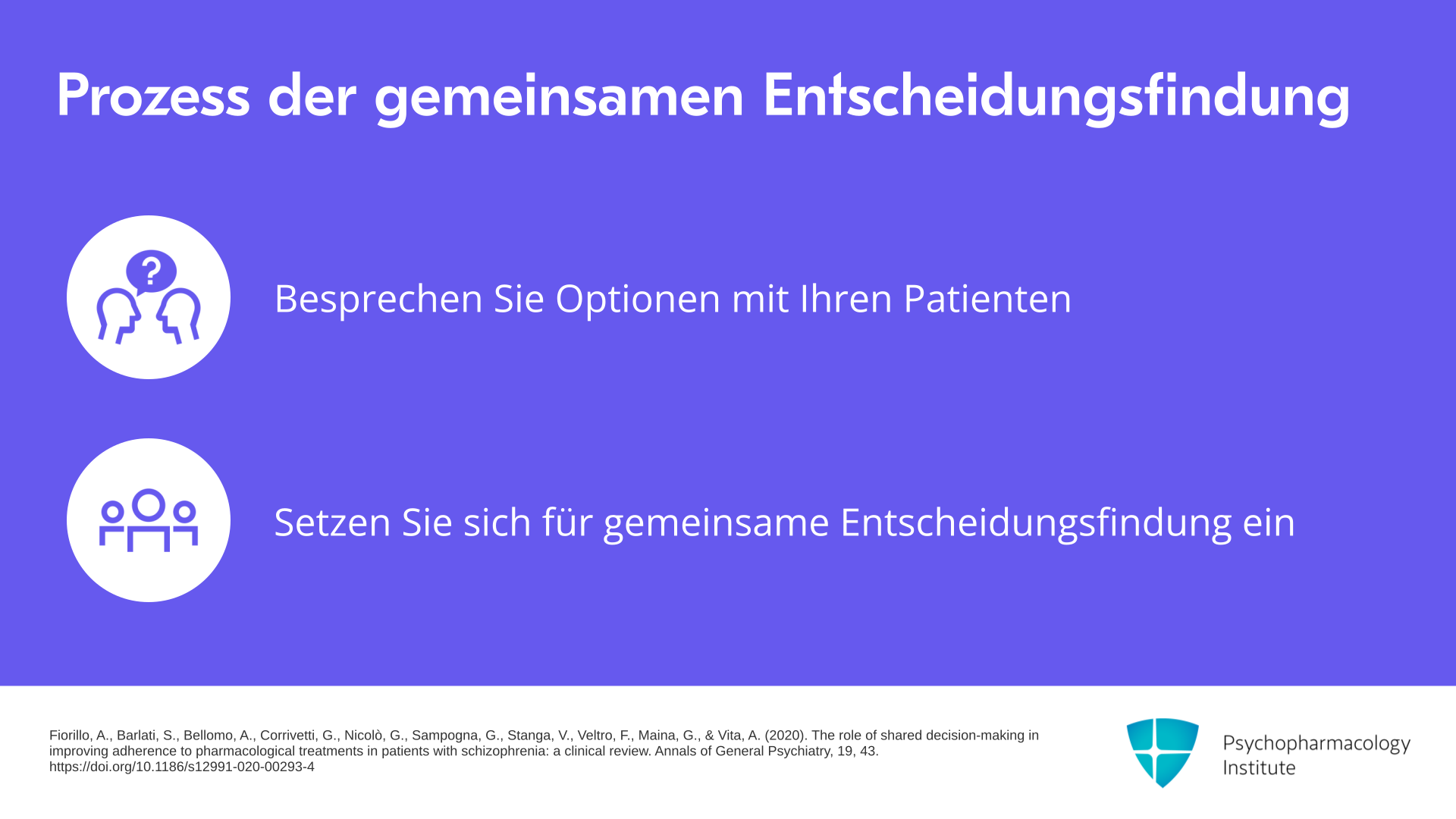 Prozess der gemeinsamen Entscheidungsfindung

?

Besprechen Sie Optionen mit Ihren Patienten

Setzen Sie sich für gemeinsame Entscheidungsfindung ein

Fiorillo, A., Barlati, S., Bellomo, A., Corrivetti, G., Nicolò, G., Sampogna, G., Stanga, V., Veltro, F., Maina, G., & Vita, A. (2020). The role of shared decision-making in improving adherence to pharmacological treatments in patients with schizophrenia: a clinical review. Annals of General Psychiatry, 19, 43. https://doi.org/10.1186/s12991-020-00293-4

Psychopharmacology Institute